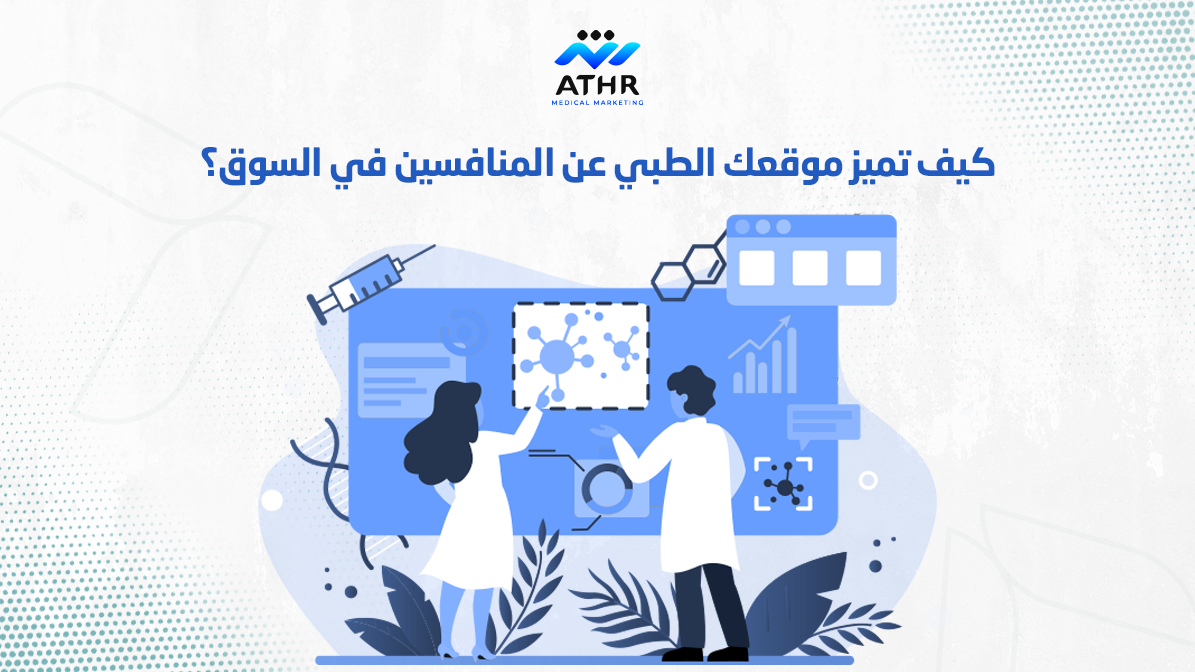 ATHR
MEDICAL MARKETING

كيف تميز موقعك الطبي عن المنافسين في السوق؟